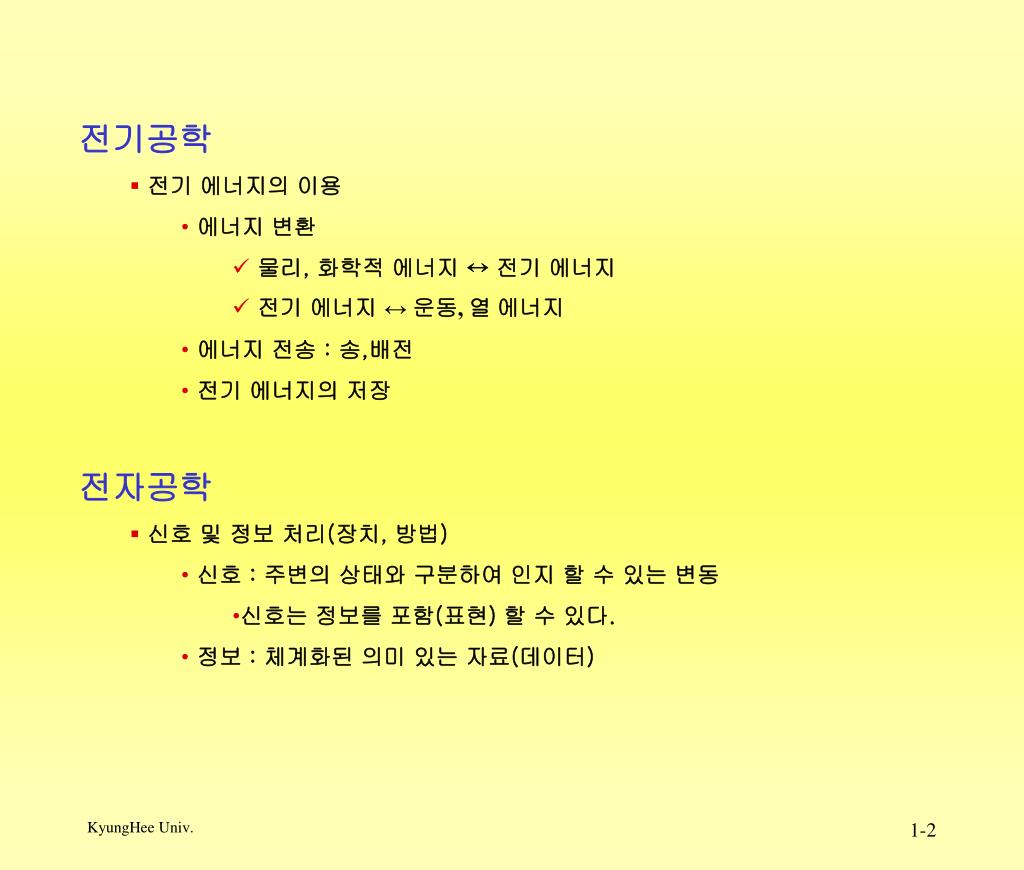 전기공학

▪ 전기 에너지의 이용

• 에너지 변환

✓ 물리, 화학적 에너지 ↔ 전기 에너지

✓ 전기 에너지 ↔ 운동, 열 에너지

• 에너지 전송 : 송,배전

• 전기 에너지의 저장

전자공학

▪ 신호 및 정보 처리(장치, 방법)

• 신호 : 주변의 상태와 구분하여 인지 할 수 있는 변동

•신호는 정보를 포함(표현) 할 수 있다.

• 정보 : 체계화된 의미 있는 자료(데이터)

KyungHee Univ.

1-2